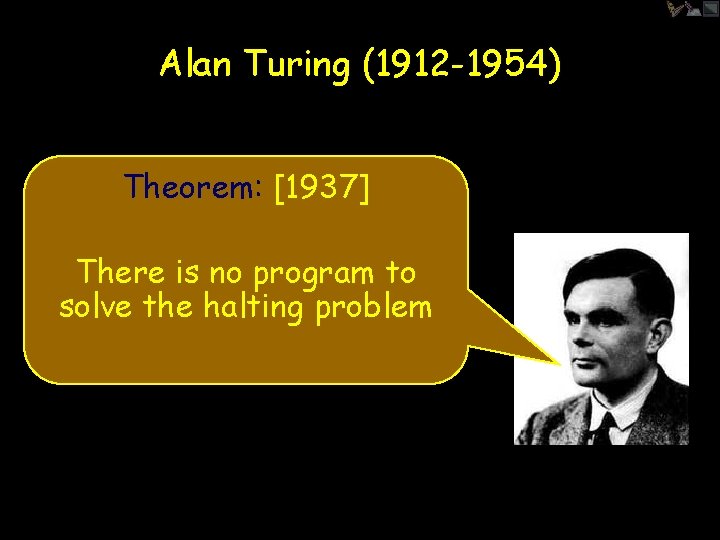 Alan Turing (1912-1954)

Theorem: [1937]

There is no program to solve the halting problem